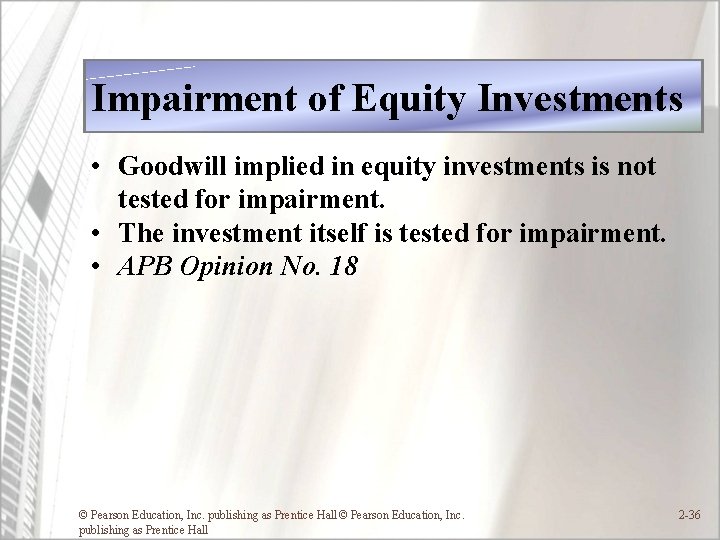 Impairment of Equity Investments

• Goodwill implied in equity investments is not tested for impairment.
• The investment itself is tested for impairment.
• APB Opinion No. 18

© Pearson Education, Inc. publishing as Prentice Hall © Pearson Education, Inc. publishing as Prentice Hall

2-36